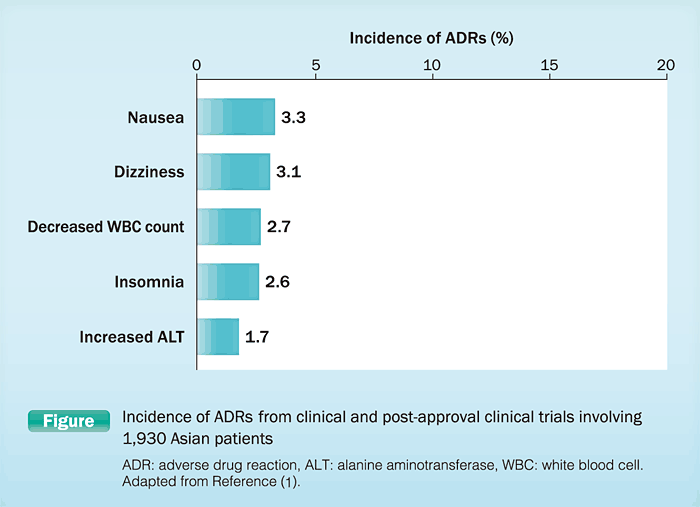 Incidence of ADRs (%)

0 5 10 15 20

Nausea 3.3

Dizziness 3.1

Decreased WBC count 2.7

Insomnia 2.6

Increased ALT 1.7

Figure Incidence of ADRs from clinical and post-approval clinical trials involving 1,930 Asian patients

ADR: adverse drug reaction, ALT: alanine aminotransferase, WBC: white blood cell. Adapted from Reference (1).